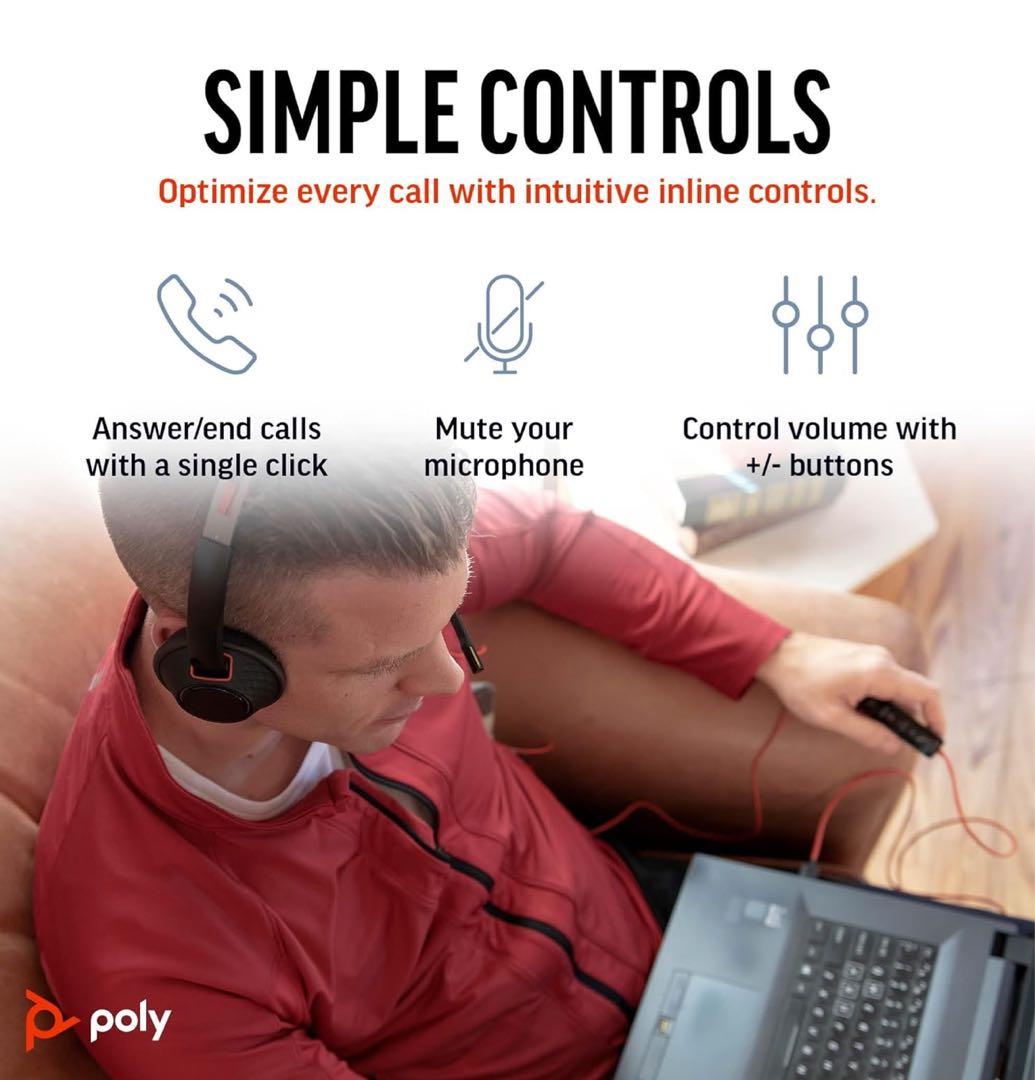 SIMPLE CONTROLS

Optimize every call with intuitive inline controls.

Answer/end calls with a single click

Mute your microphone

Control volume with +/- buttons

poly